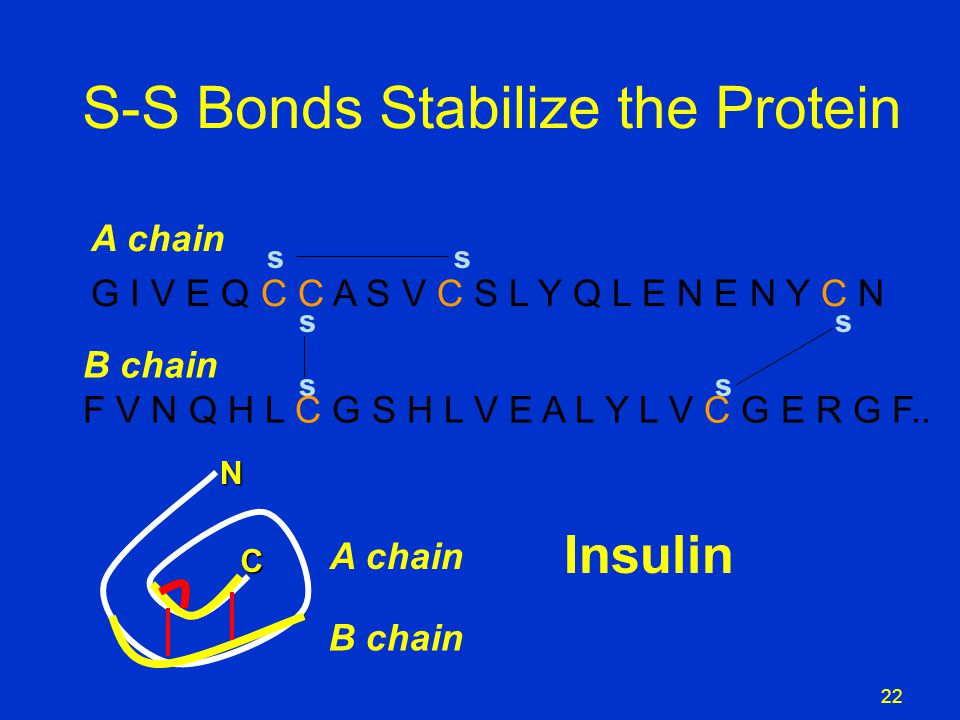 S-S Bonds Stabilize the Protein

A chain

s s

G I V E Q C C A S V C S L Y Q L E N E N Y C N

s s

B chain

s s

F V N Q H L C G S H L V E A L Y L V C G E R G F..

N

C

A chain

B chain

Insulin

22